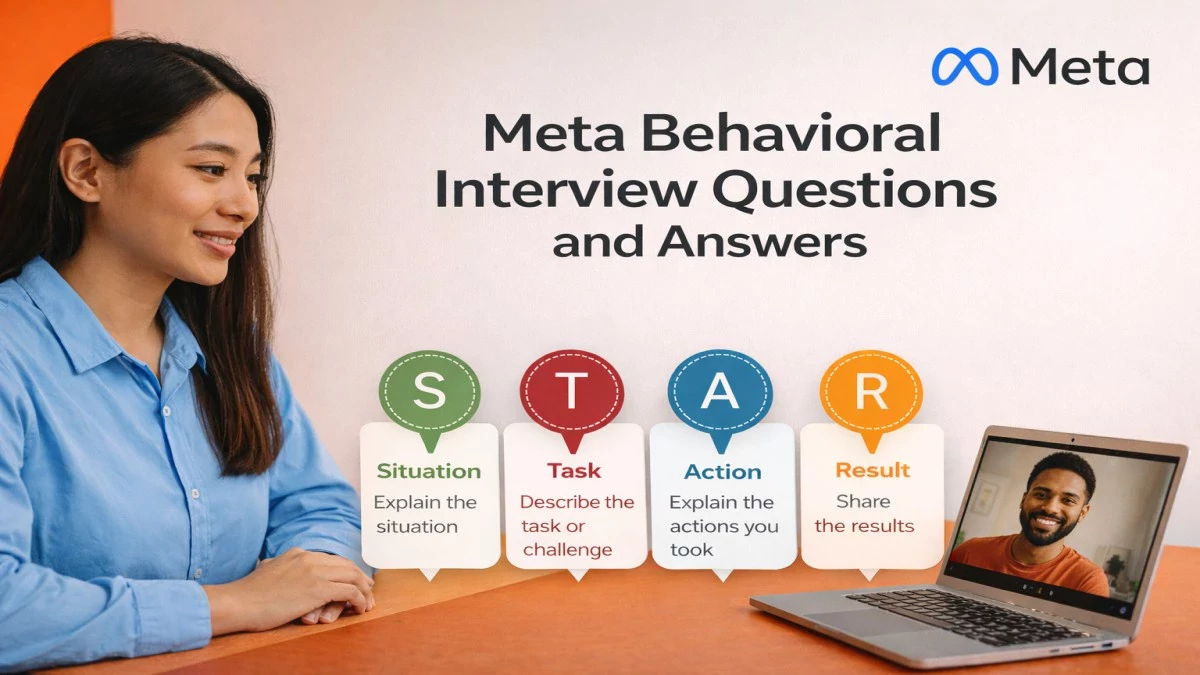 Meta

Meta Behavioral Interview Questions and Answers

S

Situation

Explain the situation

T

Task

Describe the task or challenge

A

Action

Explain the actions you took

R

Result

Share the results